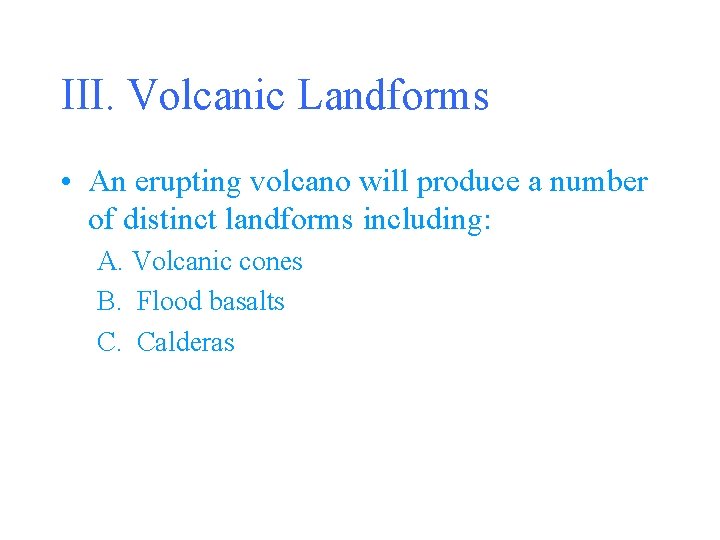 III. Volcanic Landforms

• An erupting volcano will produce a number of distinct landforms including:

A. Volcanic cones

B. Flood basalts

C. Calderas